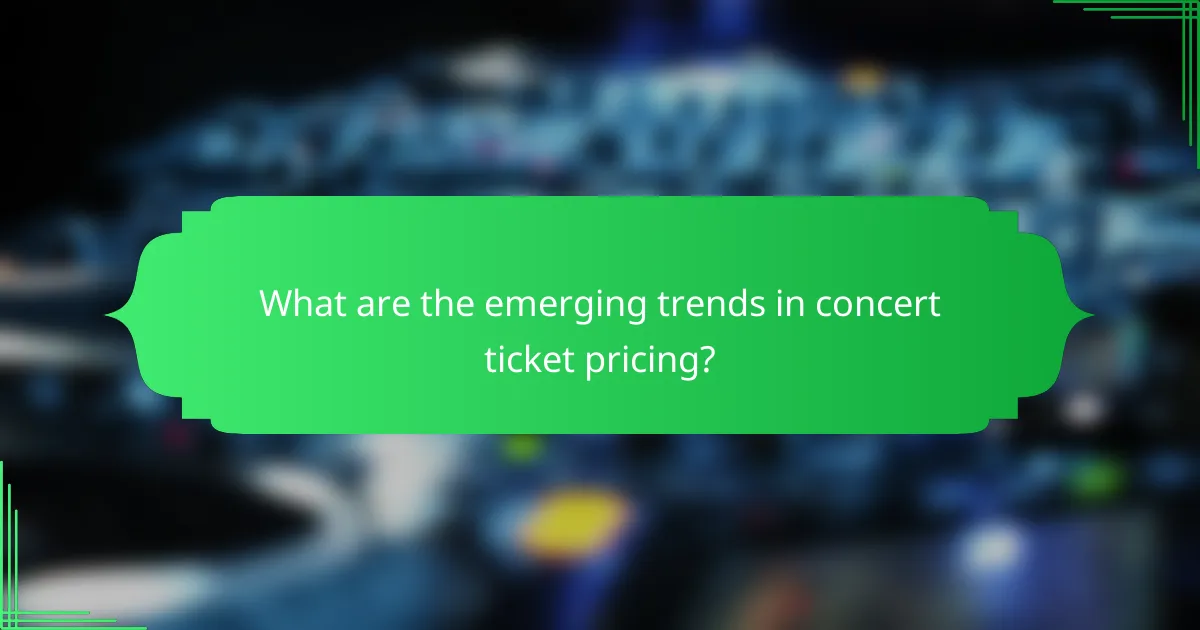 What are the emerging trends in concert ticket pricing?